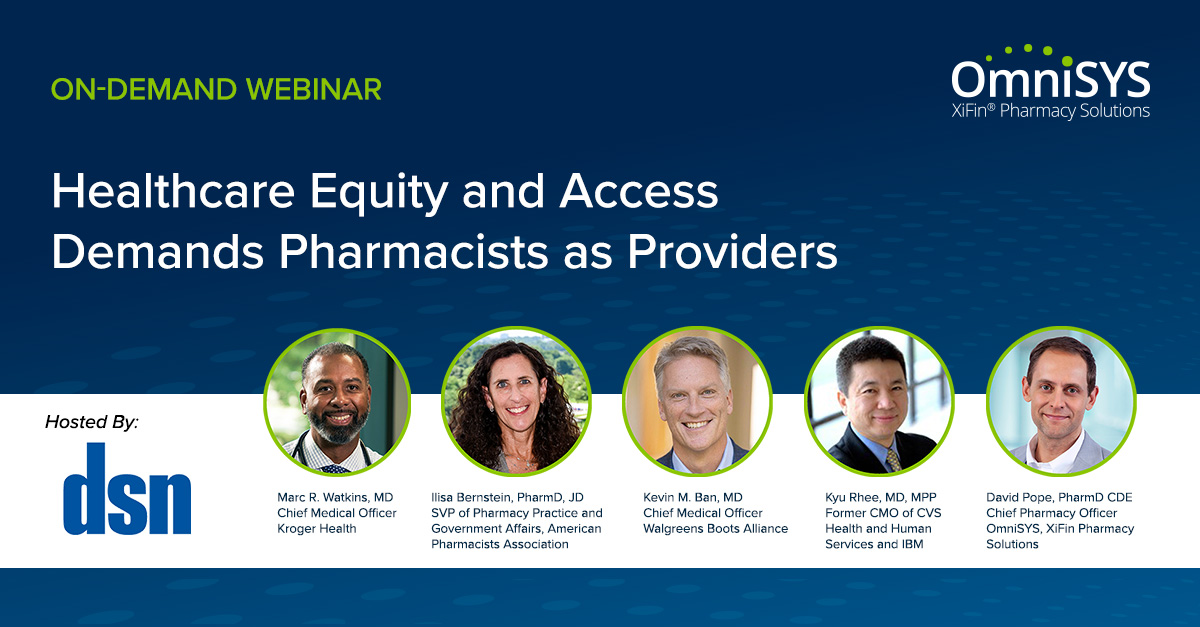 ON-DEMAND WEBINAR

OmniSYS
XiFin® Pharmacy Solutions

Healthcare Equity and Access Demands Pharmacists as Providers

Hosted By:

dsn

Marc R. Watkins, MD
Chief Medical Officer
Kroger Health

Ilisa Bernstein, PharmD, JD
SVP of Pharmacy Practice and Government Affairs, American Pharmacists Association

Kevin M. Ban, MD
Chief Medical Officer
Walgreens Boots Alliance

Kyu Rhee, MD, MPP
Former CMO of CVS Health and Human Services and IBM

David Pope, PharmD CDE
Chief Pharmacy Officer
OmniSYS, XiFin Pharmacy Solutions